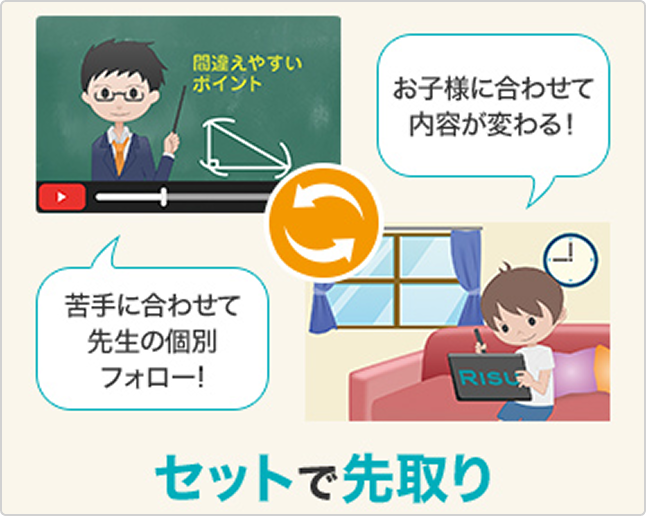 間違えやすい
ポイント

お子様に合わせて
内容が変わる!

苦手に合わせて
先生の個別
フォロー!

RISU

セットで先取り